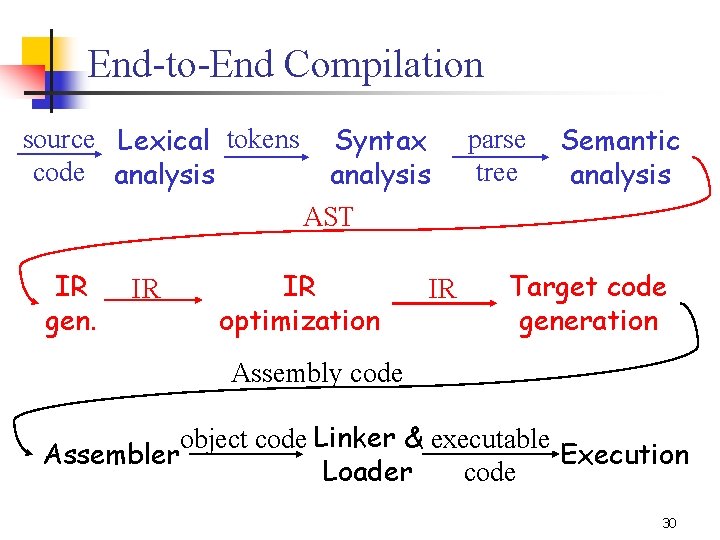 End-to-End Compilation

source code Lexical analysis tokens Syntax analysis parse tree Semantic analysis

AST

IR gen. IR IR optimization IR Target code generation

Assembly code

Assembler object code Linker & Loader executable code Execution

30